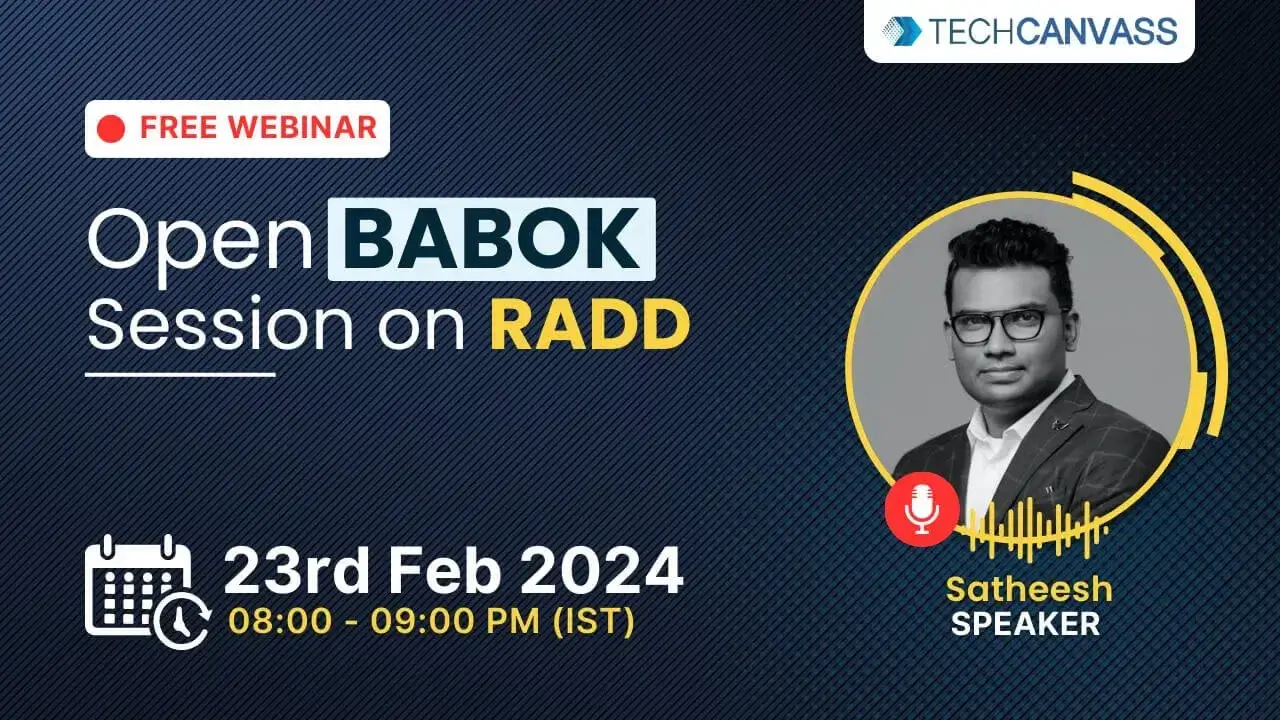 TECHCANVASS

FREE WEBINAR

Open BABOK Session on RADD

23rd Feb 2024
08:00 - 09:00 PM (IST)

Satheesh
SPEAKER